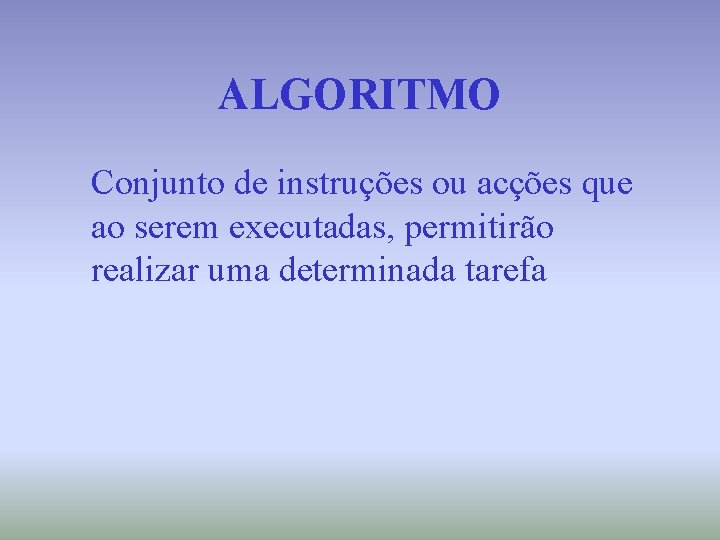 ALGORITMO

Conjunto de instruções ou acções que ao serem executadas, permitirão realizar uma determinada tarefa